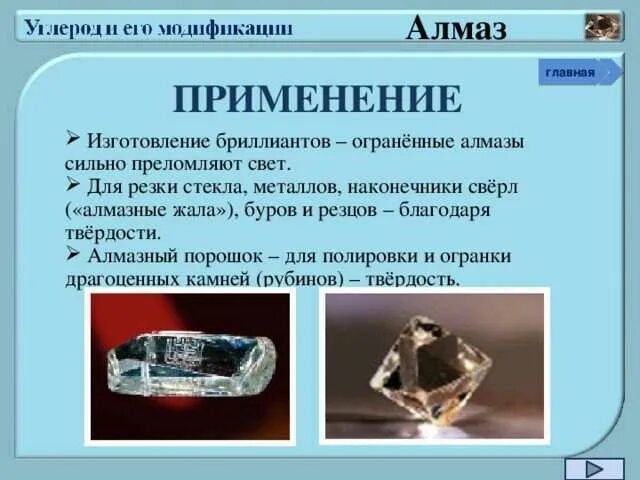 Углерод и его модификации

Алмаз

главная

ПРИМЕНЕНИЕ

➢ Изготовление бриллиантов – огранённые алмазы сильно преломляют свет.

➢ Для резки стекла, металлов, наконечники свёрл («алмазные жала»), буров и резцов – благодаря твёрдости.

➢ Алмазный порошок – для полировки и огранки драгоценных камней (рубинов) – твёрдость.